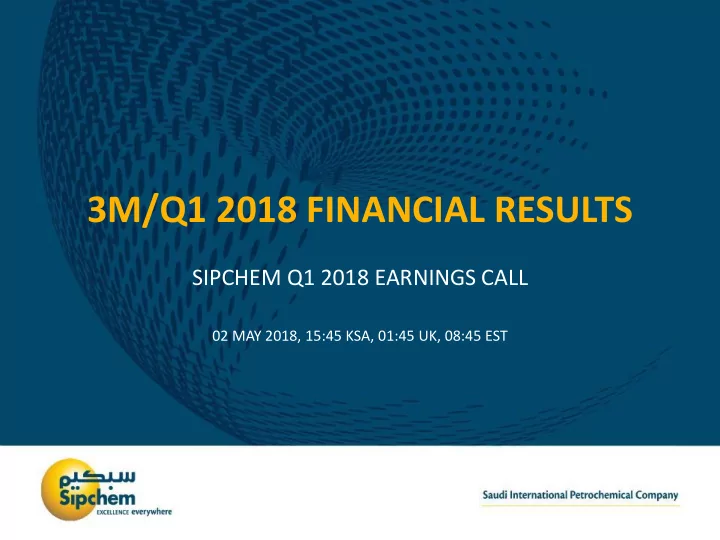 3M/Q1 2018 FINANCIAL RESULTS

SIPCHEM Q1 2018 EARNINGS CALL

02 MAY 2018, 15:45 KSA, 01:45 UK, 08:45 EST

سبكيم
Sipchem
EXCELLENCE everywhere

Saudi International Petrochemical Company